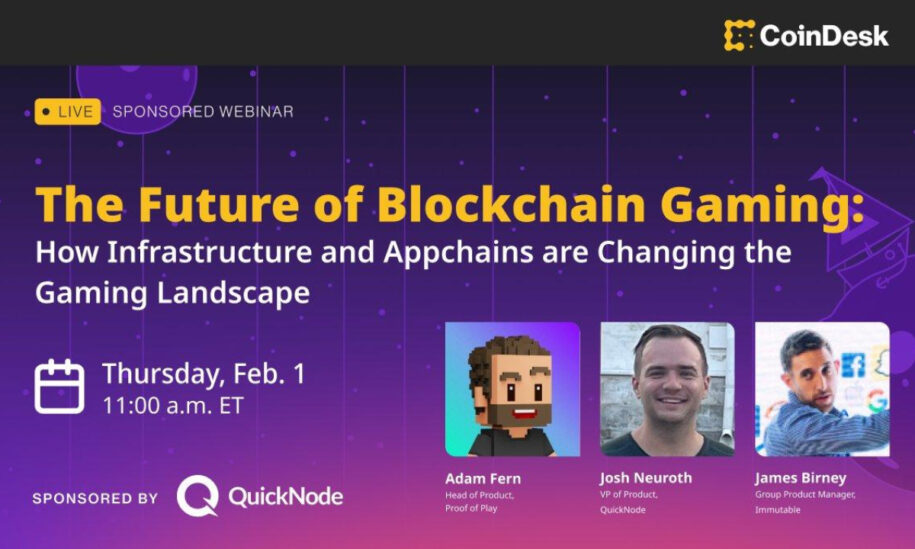 CoinDesk

LIVE SPONSORED WEBINAR

The Future of Blockchain Gaming:
How Infrastructure and Appchains are Changing the Gaming Landscape

Thursday, Feb. 1
11:00 a.m. ET

SPONSORED BY QuickNode

Adam Fern
Head of Product, Proof of Play

Josh Neuroth
VP of Product, QuickNode

James Birney
Group Product Manager, Immutable